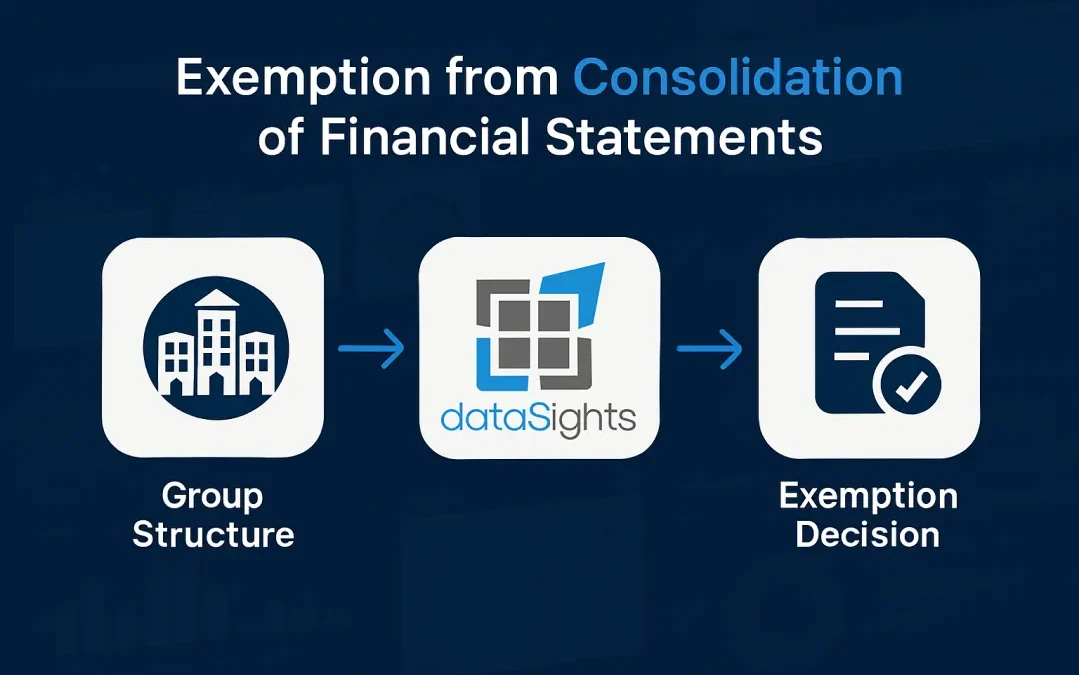 Exemption from Consolidation of Financial Statements

Group Structure

dataSights

Exemption Decision